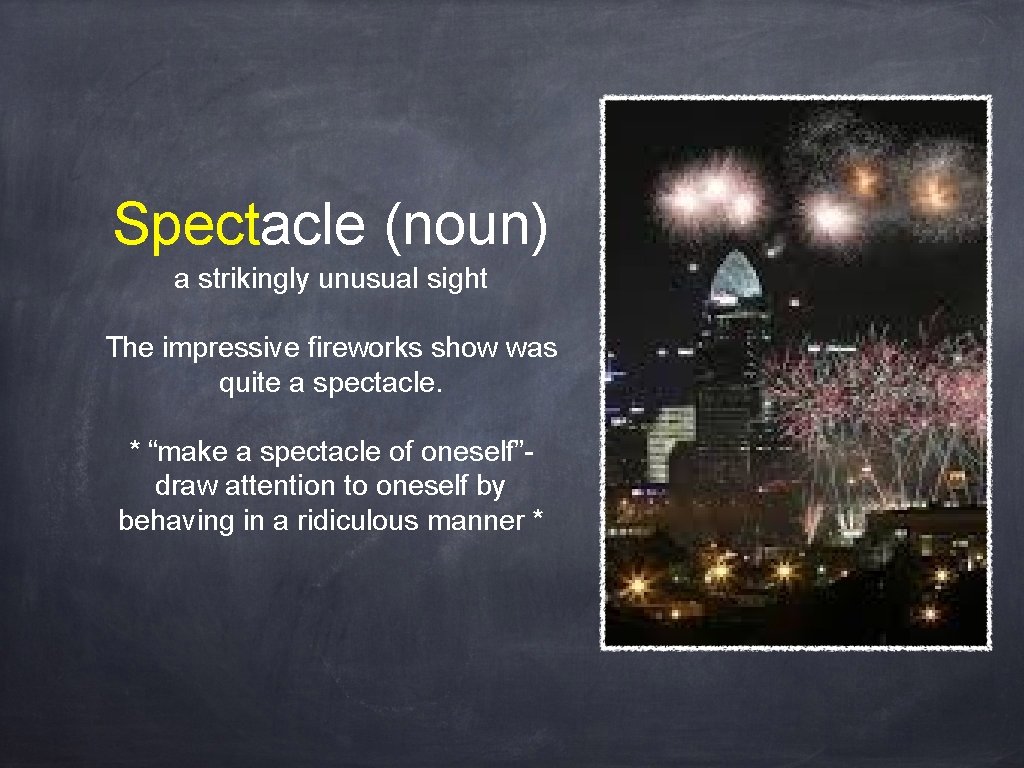 Spectacle (noun)

a strikingly unusual sight

The impressive fireworks show was quite a spectacle.

* “make a spectacle of oneself”- draw attention to oneself by behaving in a ridiculous manner *